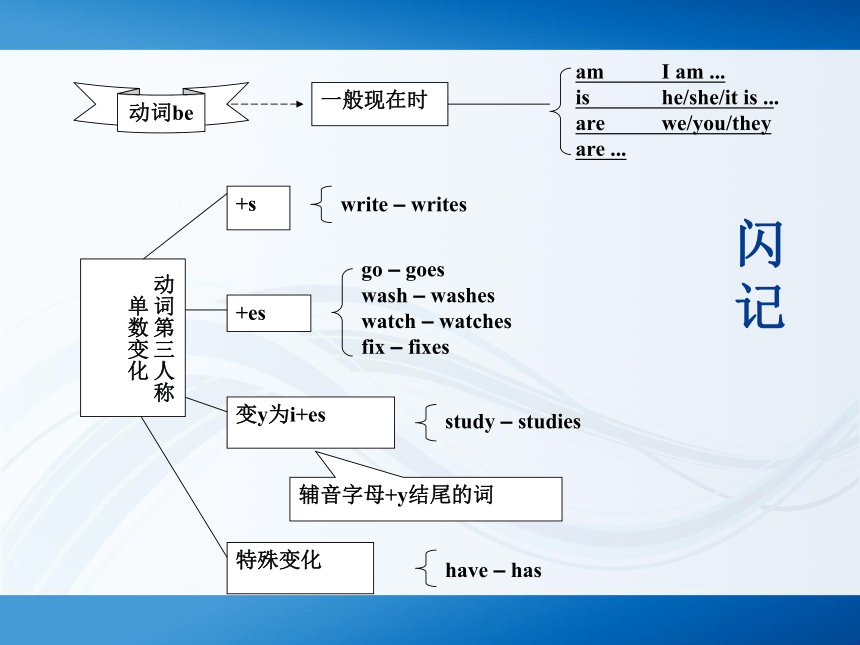 动词be

一般现在时

am I am ...
is he/she/it is ...
are we/you/they are ...

动词第三人称单数变化

+s
write – writes

+es
go – goes
wash – washes
watch – watches
fix – fixes

变y为i+es
study – studies

辅音字母+y结尾的词

特殊变化
have – has

闪记